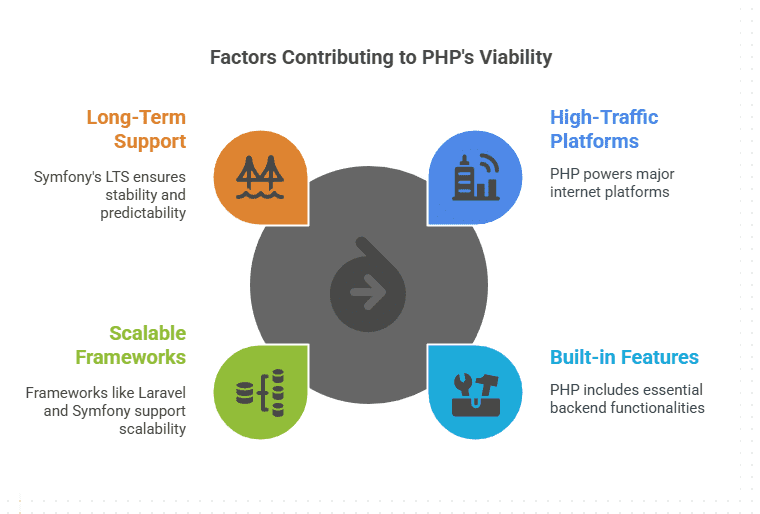 Factors Contributing to PHP's Viability

Long-Term Support

Symfony's LTS ensures stability and predictability

High-Traffic Platforms

PHP powers major internet platforms

Scalable Frameworks

Frameworks like Laravel and Symfony support scalability

Built-in Features

PHP includes essential backend functionalities